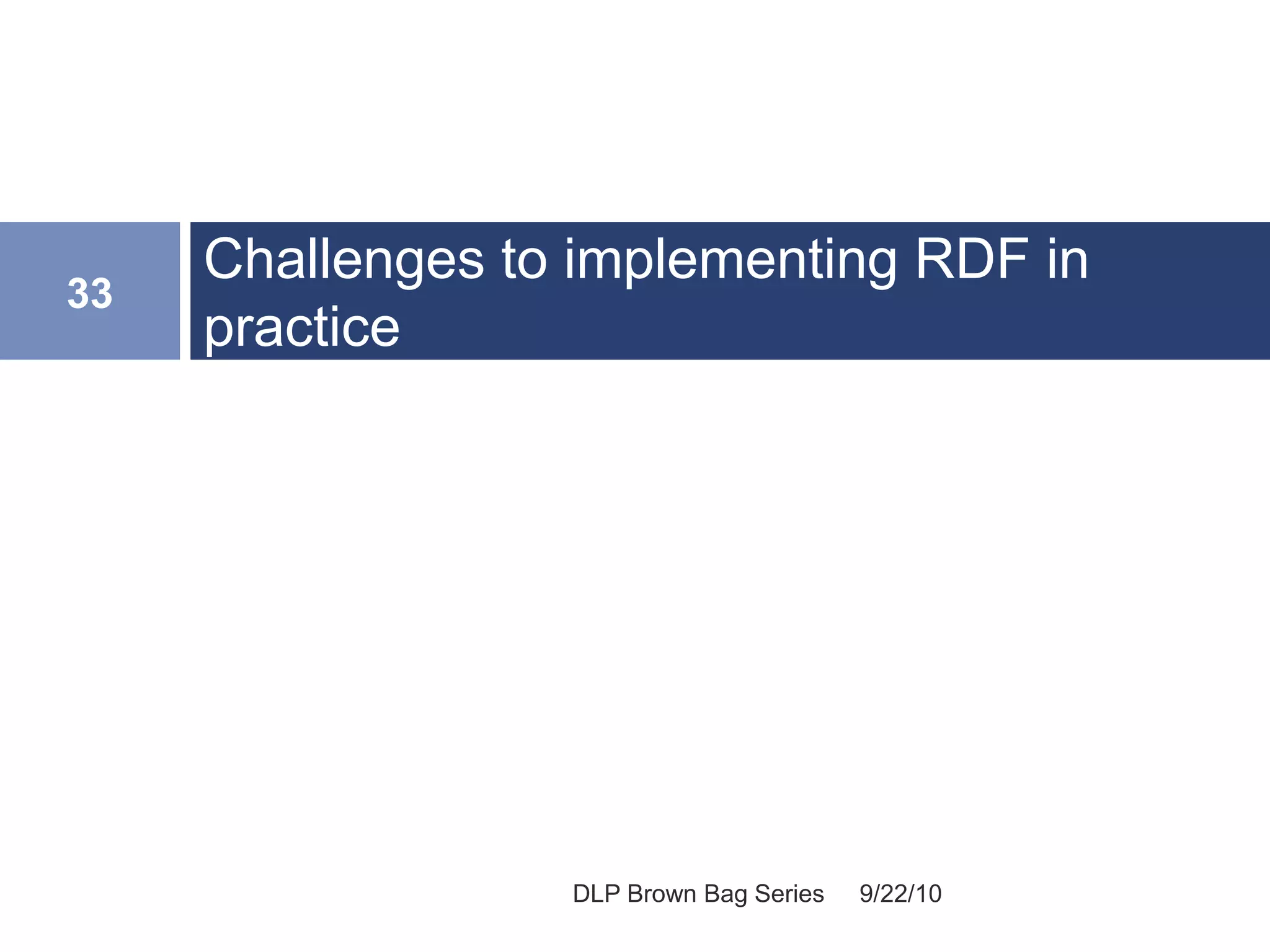 33

Challenges to implementing RDF in practice

DLP Brown Bag Series 9/22/10